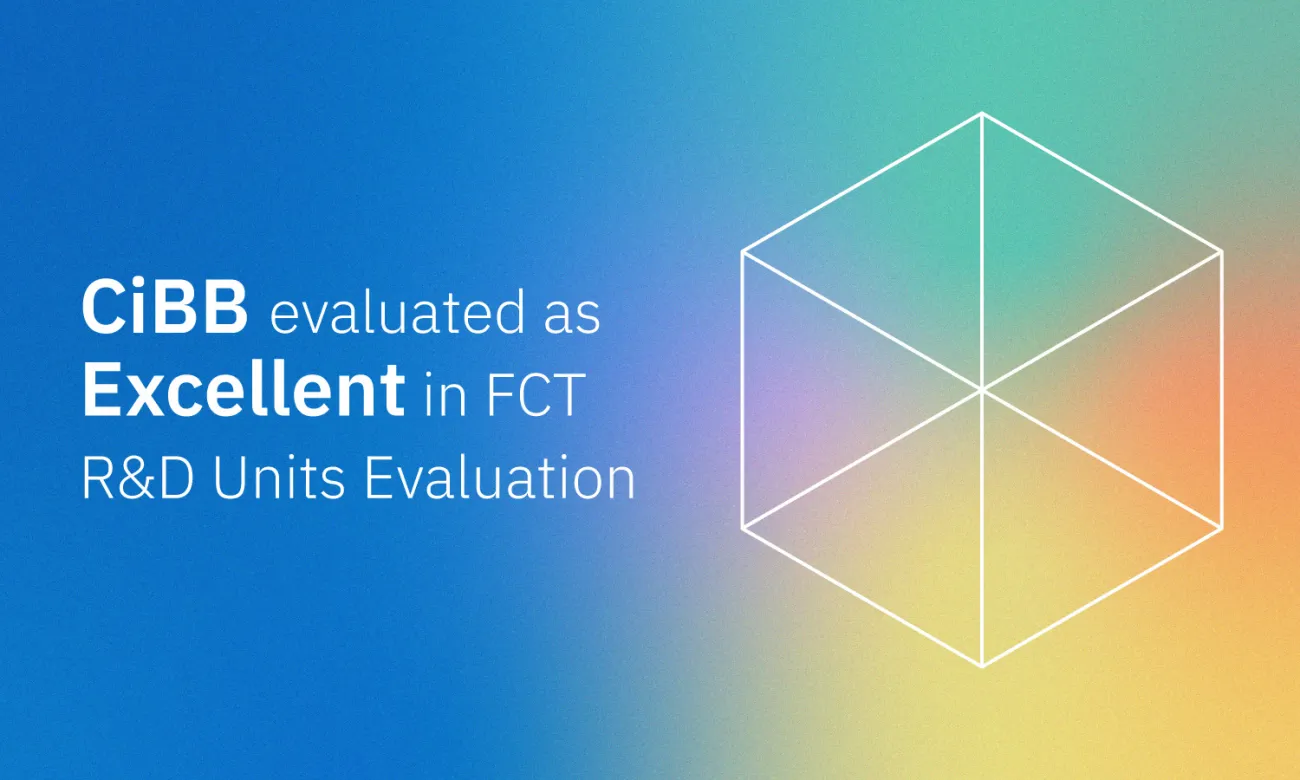 CiBB evaluated as Excellent in FCT R&D Units Evaluation